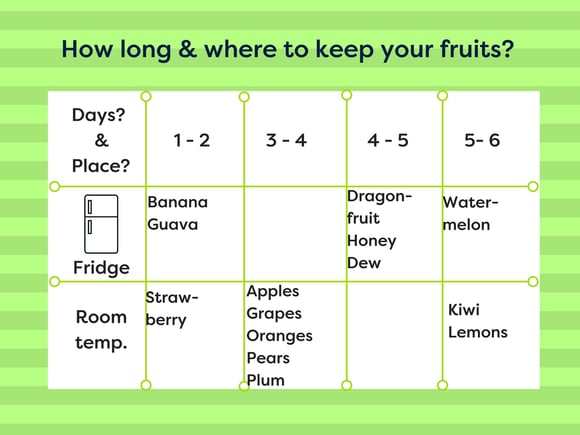 How long & where to keep your fruits?

| Days? & Place? | 1 - 2 | 3 - 4 | 4 - 5 | 5- 6 |
|---|---|---|---|---|
| Fridge | Banana Guava | | Dragon-fruit Honey Dew | Water-melon |
| Room temp. | Straw-berry | Apples Grapes Oranges Pears Plum | | Kiwi Lemons |